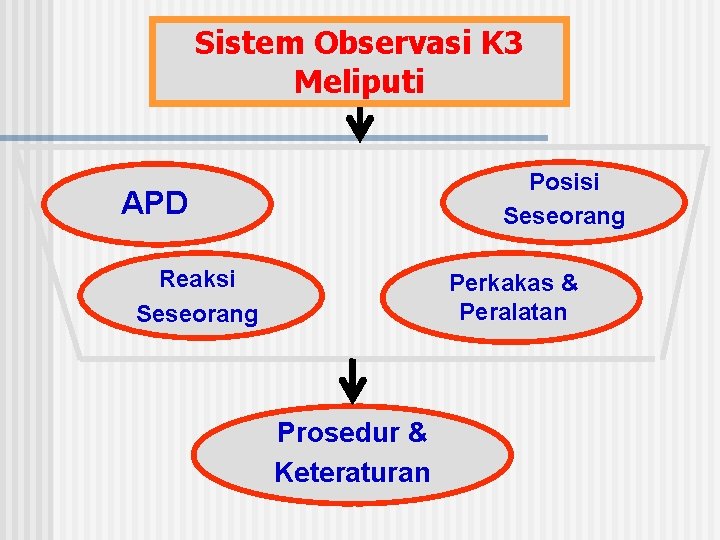 Sistem Observasi K3 Meliputi

APD

Posisi Seseorang

Reaksi Seseorang

Perkakas & Peralatan

Prosedur & Keteraturan